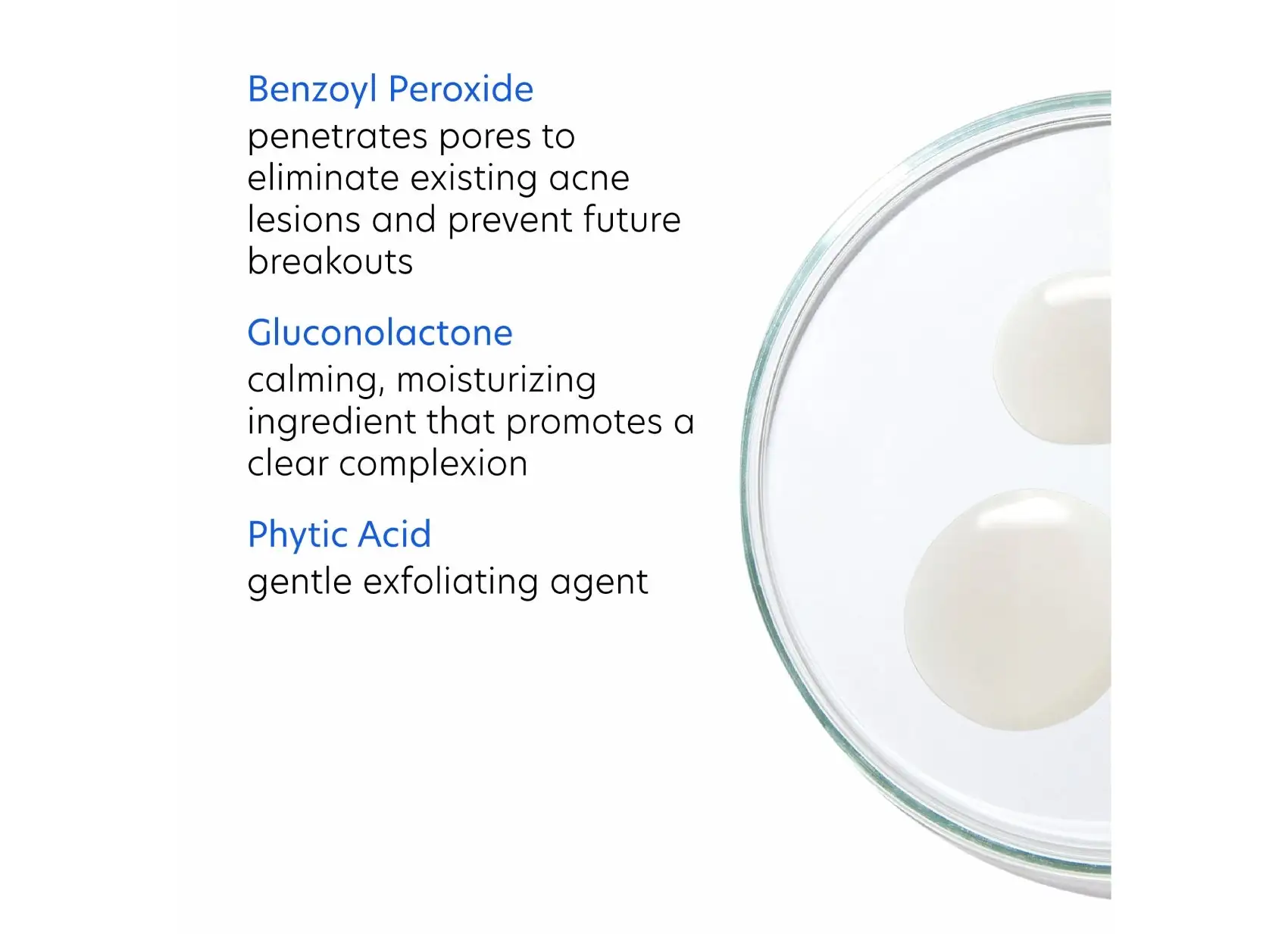 Benzoyl Peroxide
penetrates pores to eliminate existing acne lesions and prevent future breakouts

Gluconolactone
calming, moisturizing ingredient that promotes a clear complexion

Phytic Acid
gentle exfoliating agent